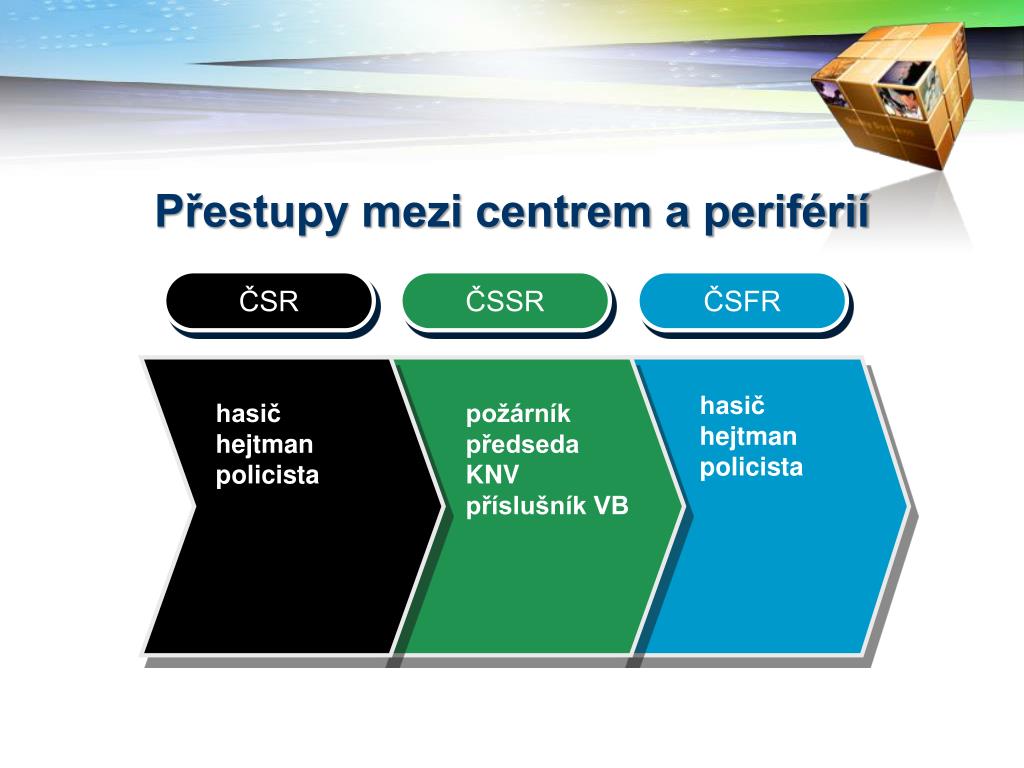 Přestupy mezi centrem a periférií

ČSR

ČSSR

ČSFR

hasič
hejtman
policista

požárník
předseda
KNV
příslušník VB

hasič
hejtman
policista